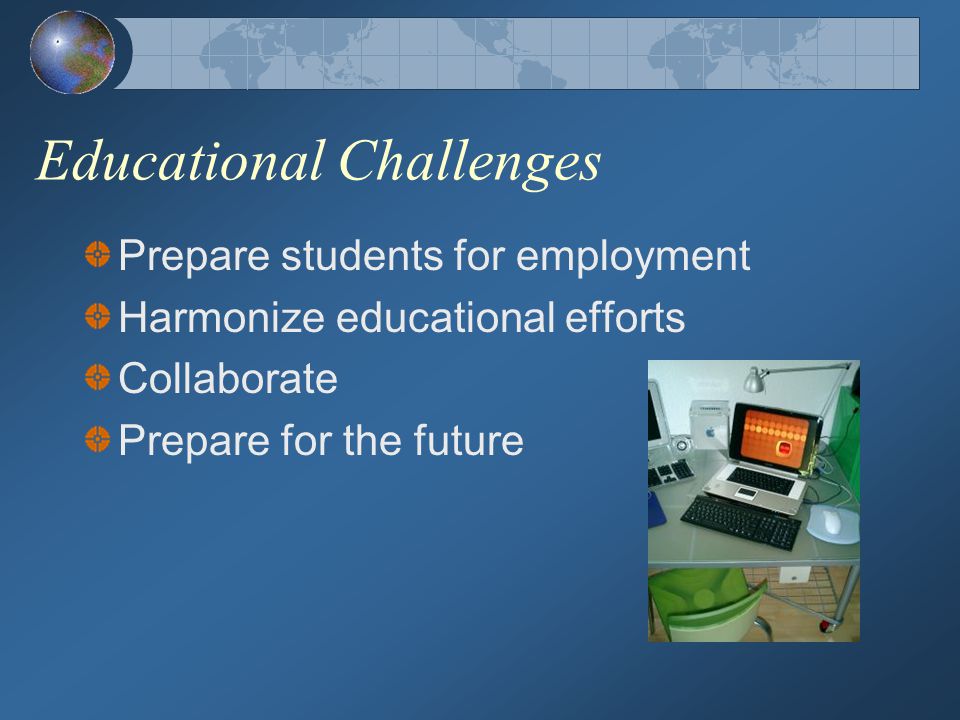 Educational Challenges

Prepare students for employment
Harmonize educational efforts
Collaborate
Prepare for the future